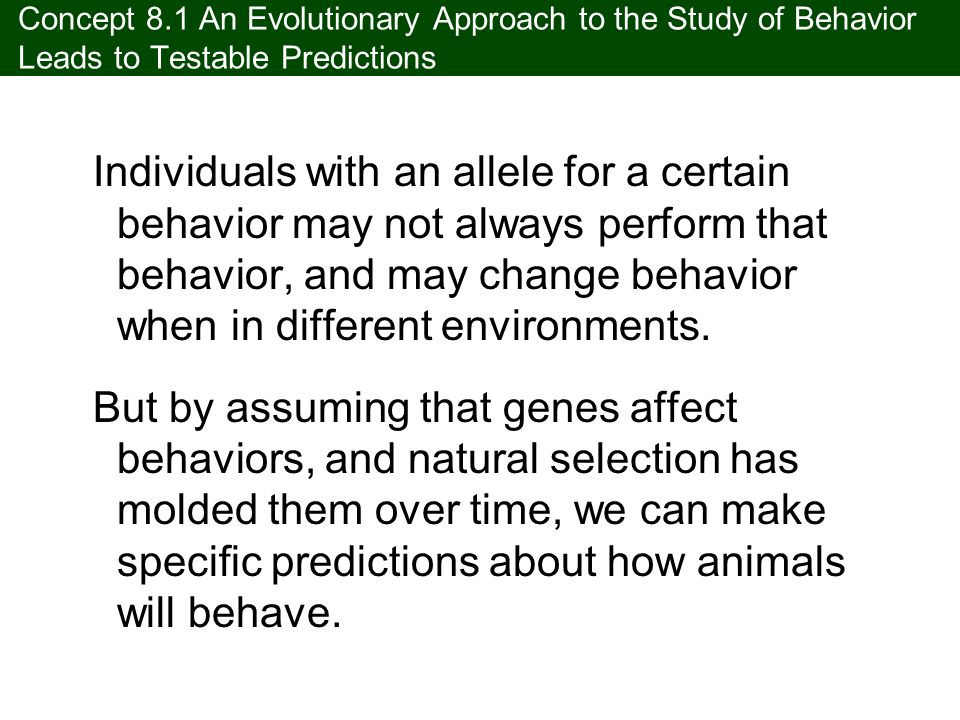 Concept 8.1 An Evolutionary Approach to the Study of Behavior Leads to Testable Predictions

Individuals with an allele for a certain behavior may not always perform that behavior, and may change behavior when in different environments.

But by assuming that genes affect behaviors, and natural selection has molded them over time, we can make specific predictions about how animals will behave.